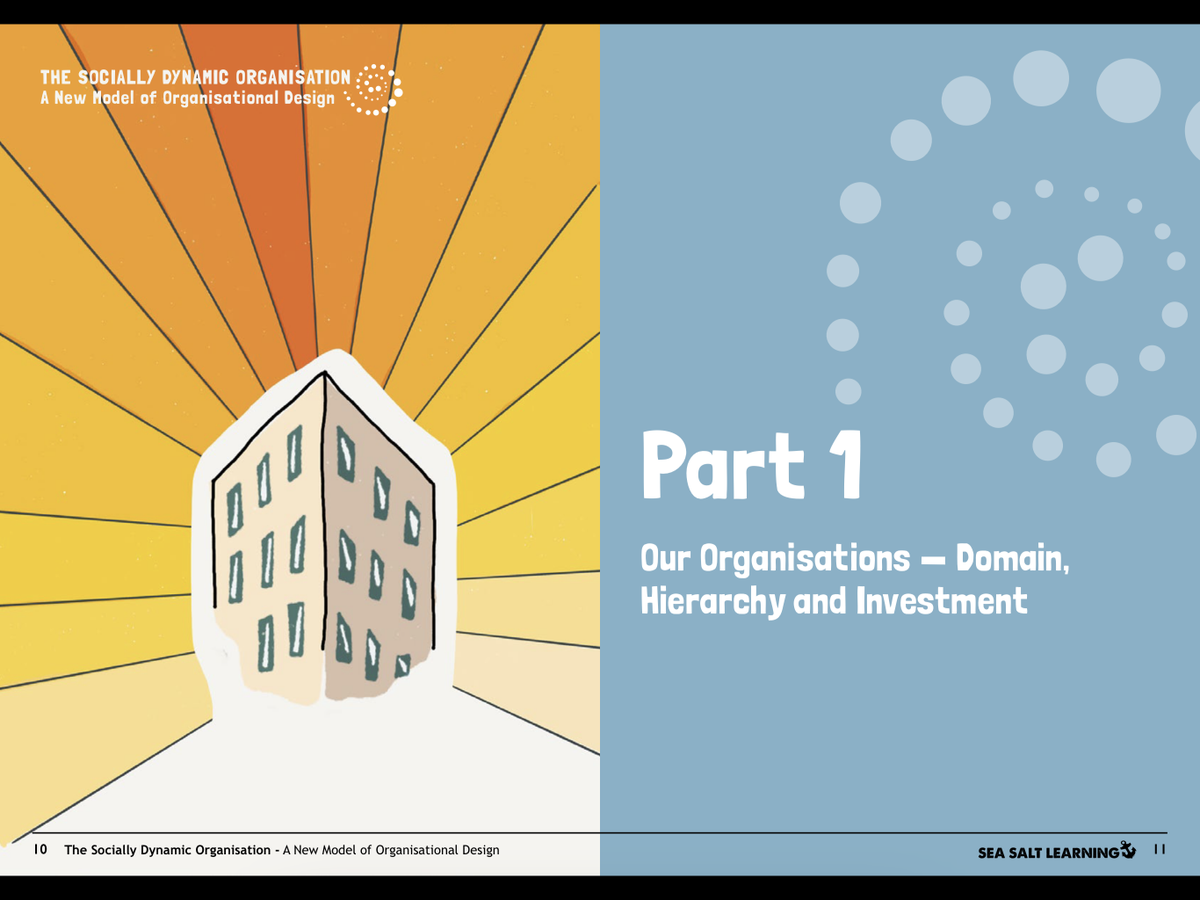 THE SOCIALLY DYNAMIC ORGANISATION
A New Model of Organisational Design

Part 1

Our Organisations — Domain, Hierarchy and Investment

10 The Socially Dynamic Organisation - A New Model of Organisational Design

SEA SALT LEARNING 11